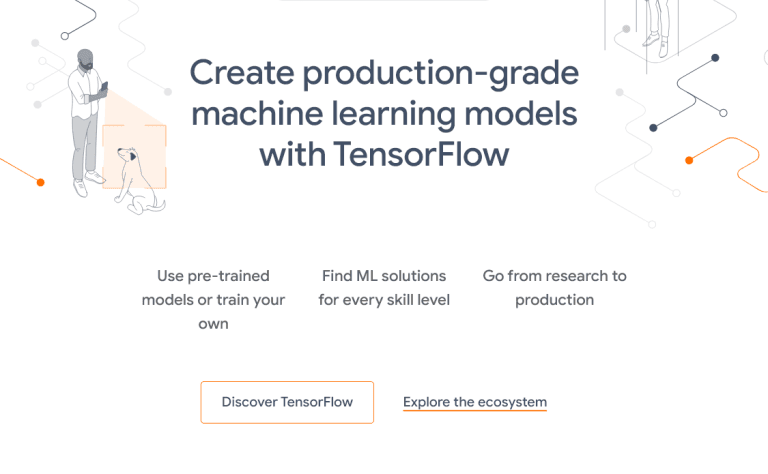 Create production-grade machine learning models with TensorFlow

Use pre-trained models or train your own

Find ML solutions for every skill level

Go from research to production

Discover TensorFlow

Explore the ecosystem